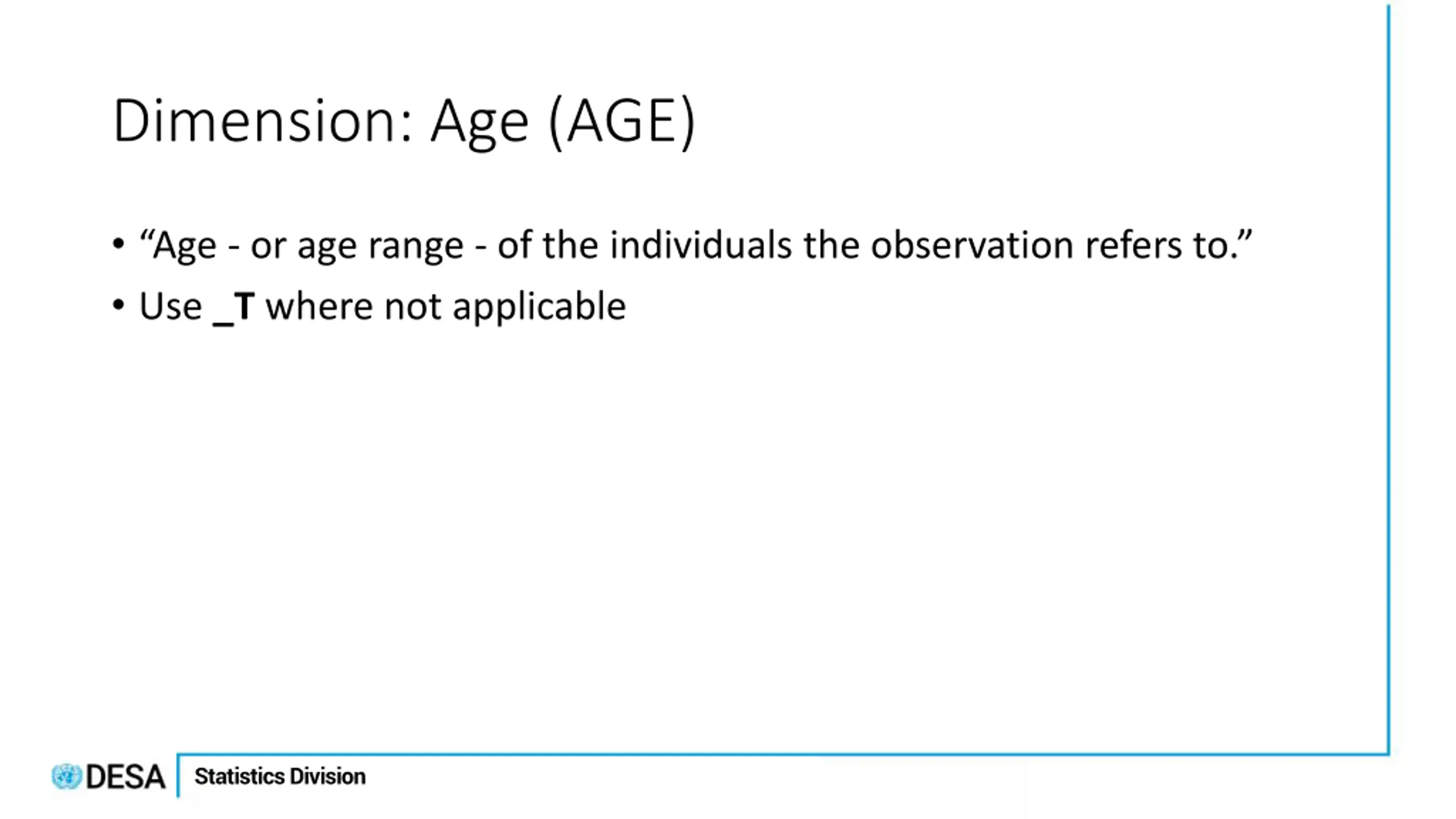 Dimension: Age (AGE)

• “Age - or age range - of the individuals the observation refers to.”
• Use _T where not applicable

DESA
Statistics Division